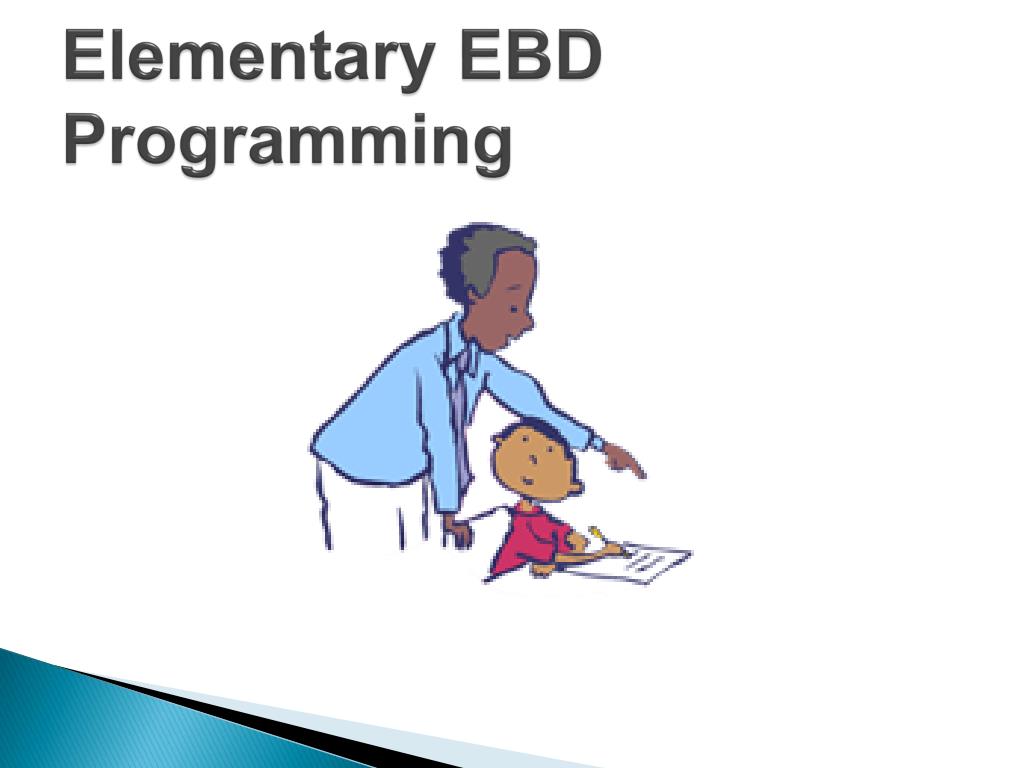 Elementary EBD Programming